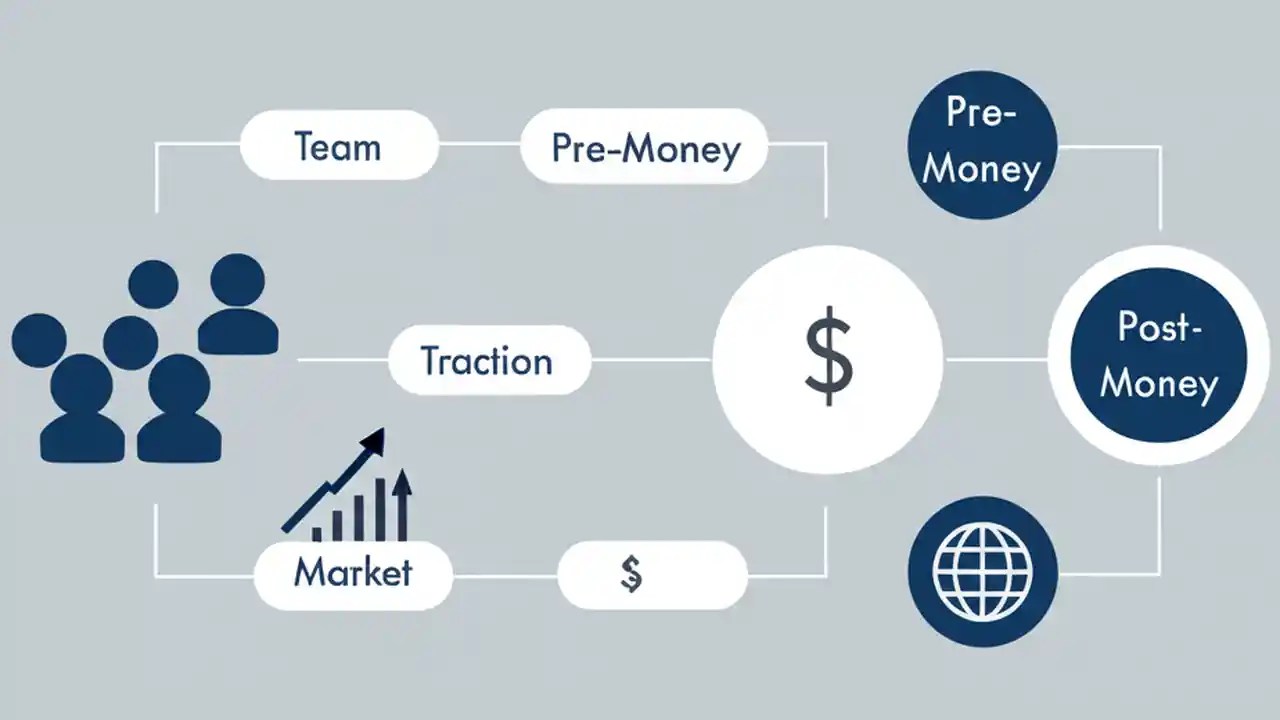 Team

Pre-Money

Pre-Money

Traction

$

Post-Money

Market

$